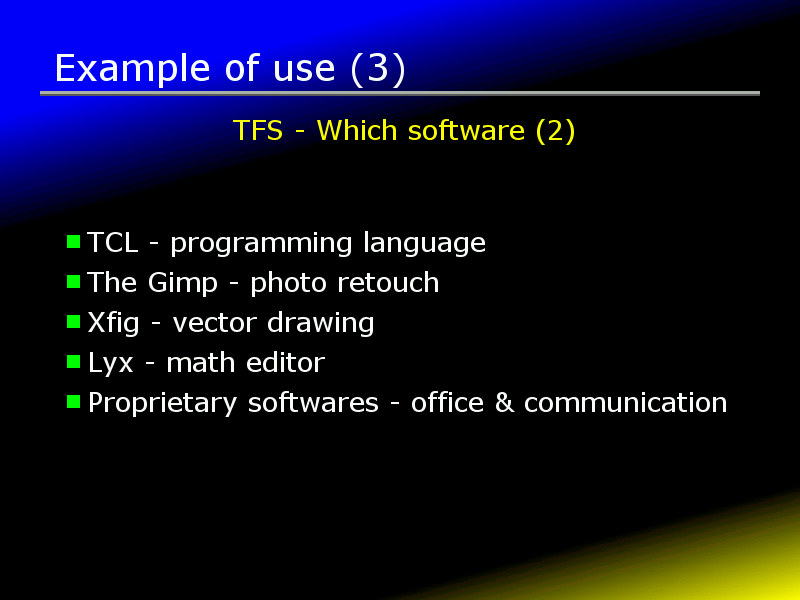 Example of use (3)

TFS - Which software (2)

- TCL - programming language
- The Gimp - photo retouch
- Xfig - vector drawing
- Lyx - math editor
- Proprietary softwares - office & communication